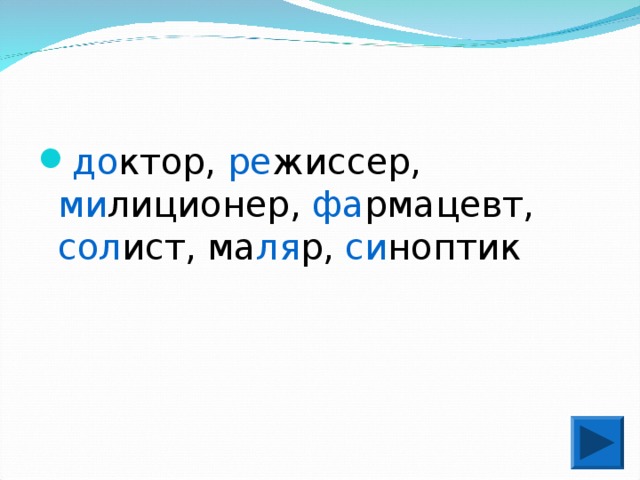 доктор, режиссер, милиционер, фармацевт, солист, маляр, синоптик